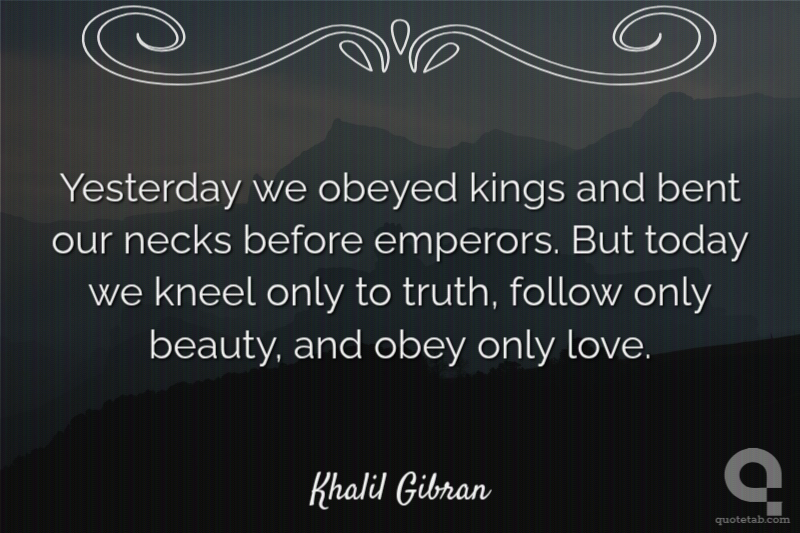 Yesterday we obeyed kings and bent our necks before emperors. But today we kneel only to truth, follow only beauty, and obey only love.

Khalil Gibran

quotetab.com